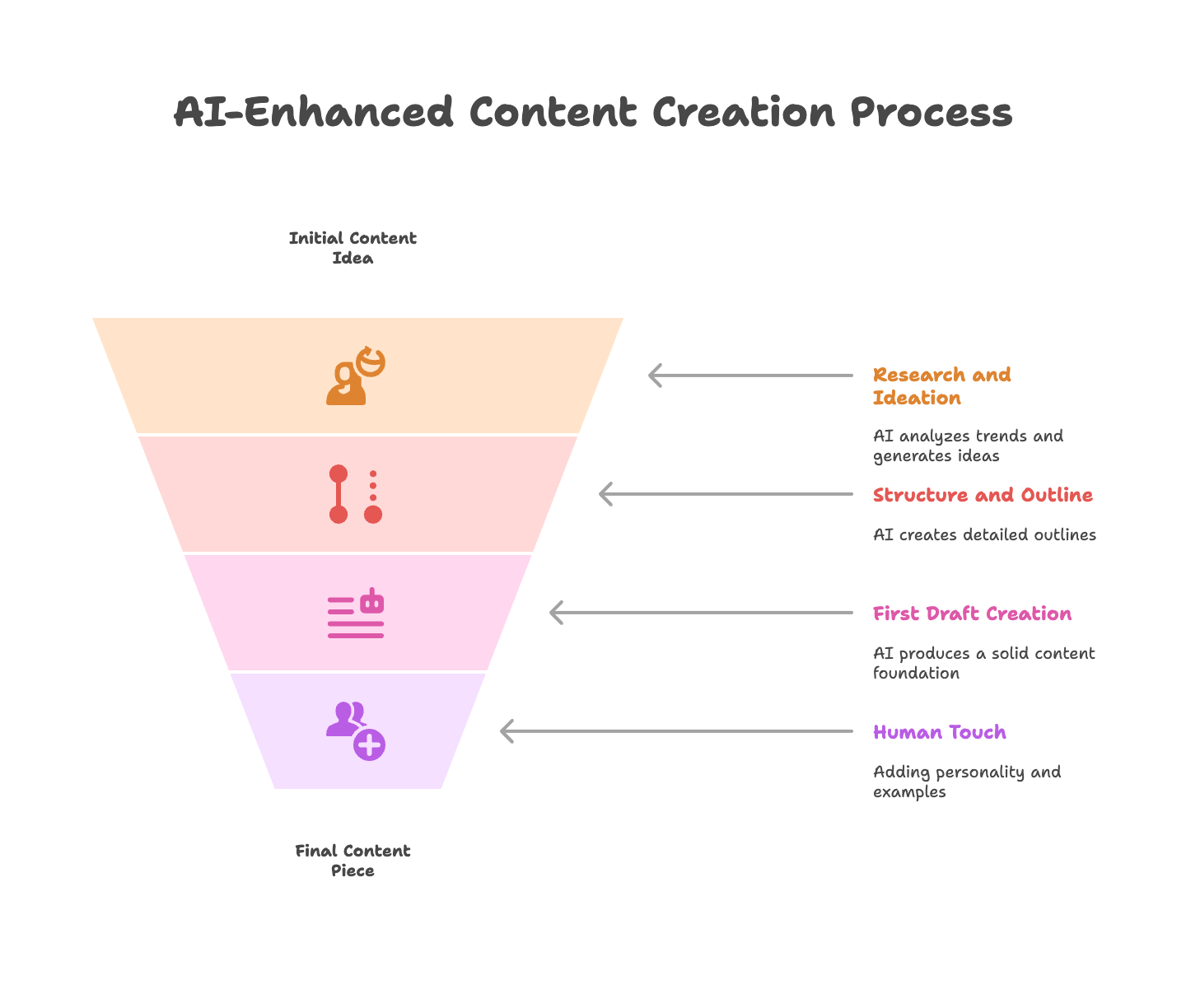 AI-Enhanced Content Creation Process

Initial Content Idea

Research and Ideation

AI analyzes trends and generates ideas

Structure and Outline

AI creates detailed outlines

First Draft Creation

AI produces a solid content foundation

Human Touch

Adding personality and examples

Final Content Piece